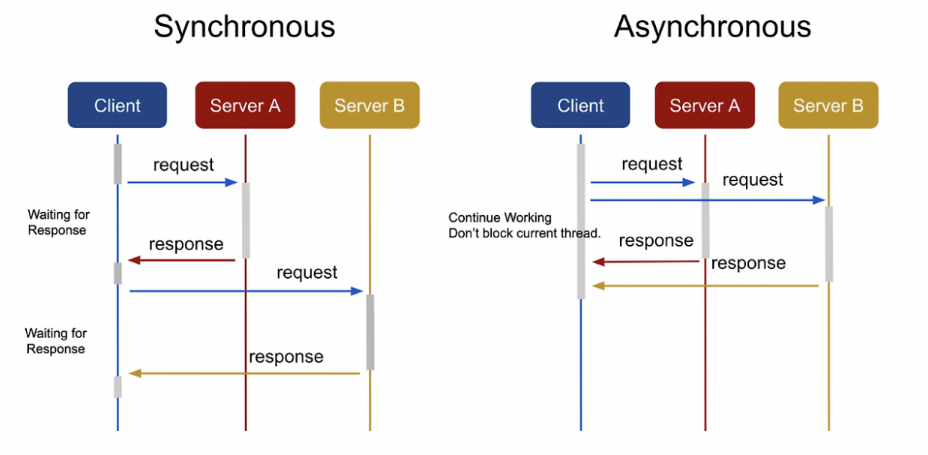 Synchronous

Client
Server A
Server B

request

Waiting for Response

response

request

Waiting for Response

response

Asynchronous

Client
Server A
Server B

request
request

Continue Working
Don't block current thread.

response
response